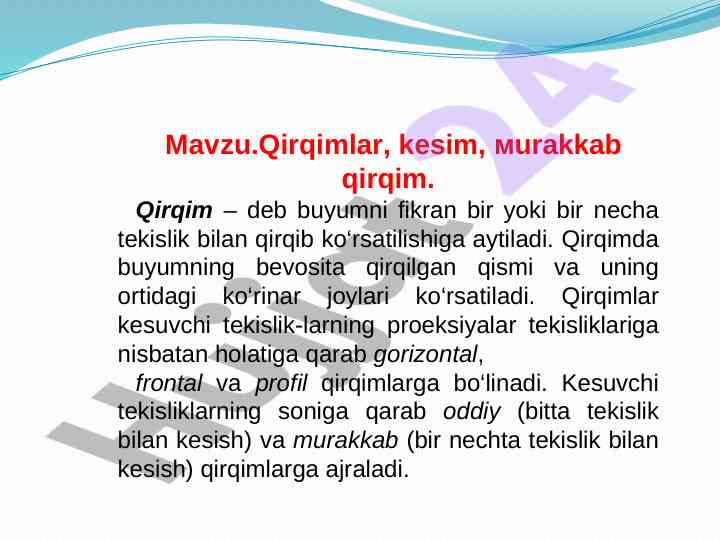 Mavzu.Qirqimlar, kesim, мurakkab qirqim.

Qirqim – deb buyumni fikran bir yoki bir necha tekislik bilan qirqib ko‘rsatilishiga aytiladi. Qirqimda buyumning bevosita qirqilgan qismi va uning ortidagi ko‘rinar joylari ko‘rsatiladi. Qirqimlar kesuvchi tekislik-larning proeksiyalar tekisliklariga nisbatan holatiga qarab gorizontal,

frontal va profil qirqimlarga bo‘linadi. Kesuvchi tekisliklarning soniga qarab oddiy (bitta tekislik bilan kesish) va murakkab (bir nechta tekislik bilan kesish) qirqimlarga ajraladi.

Hujjat24